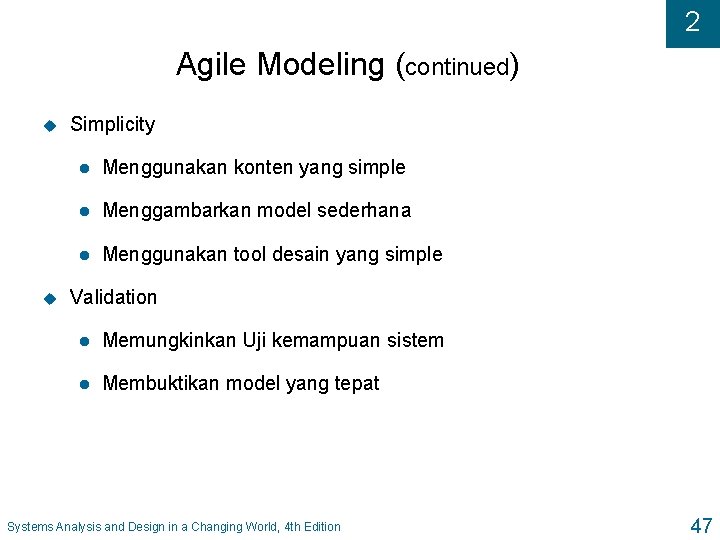 2

Agile Modeling (continued)

Simplicity

Menggunakan konten yang simple

Menggambarkan model sederhana

Menggunakan tool desain yang simple

Validation

Memungkinkan Uji kemampuan sistem

Membuktikan model yang tepat

Systems Analysis and Design in a Changing World, 4th Edition

47